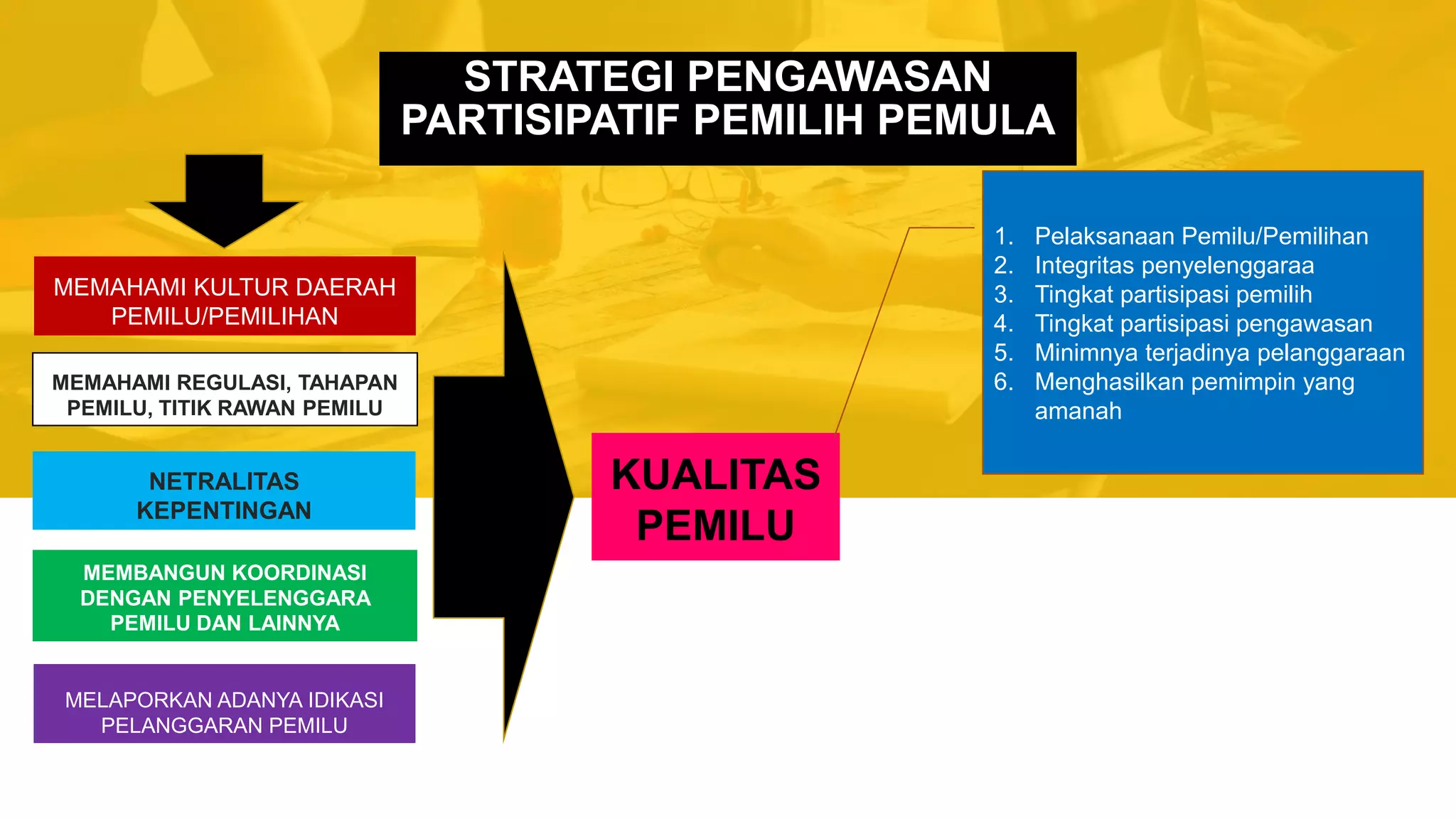 STRATEGI PENGAWASAN PARTISIPATIF PEMILIH PEMULA

MEMAHAMI KULTUR DAERAH PEMILU/PEMILIHAN

MEMAHAMI REGULASI, TAHAPAN PEMILU, TITIK RAWAN PEMILU

NETRALITAS KEPENTINGAN

MEMBANGUN KOORDINASI DENGAN PENYELENGGARA PEMILU DAN LAINNYA

MELAPORKAN ADANYA IDIKASI PELANGGARAN PEMILU

KUALITAS PEMILU

1. Pelaksanaan Pemilu/Pemilihan
2. Integritas penyelenggaraa
3. Tingkat partisipasi pemilih
4. Tingkat partisipasi pengawasan
5. Minimnya terjadinya pelanggaraan
6. Menghasilkan pemimpin yang amanah